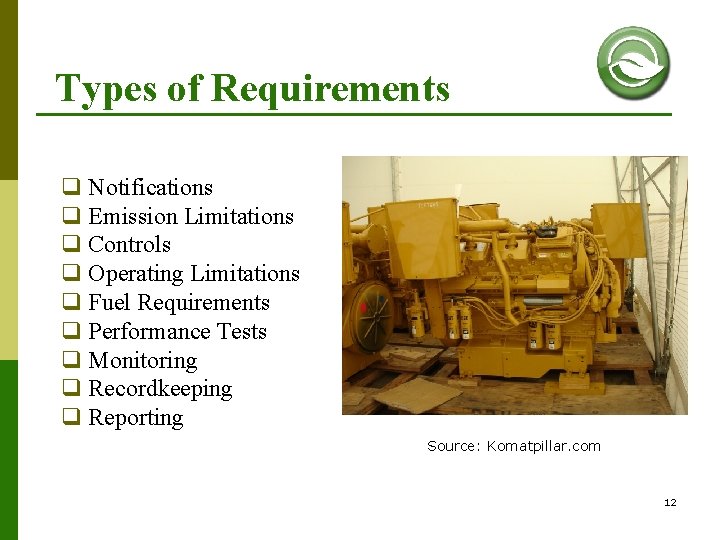 Types of Requirements

❑ Notifications
❑ Emission Limitations
❑ Controls
❑ Operating Limitations
❑ Fuel Requirements
❑ Performance Tests
❑ Monitoring
❑ Recordkeeping
❑ Reporting

Source: Komatpillar.com

12